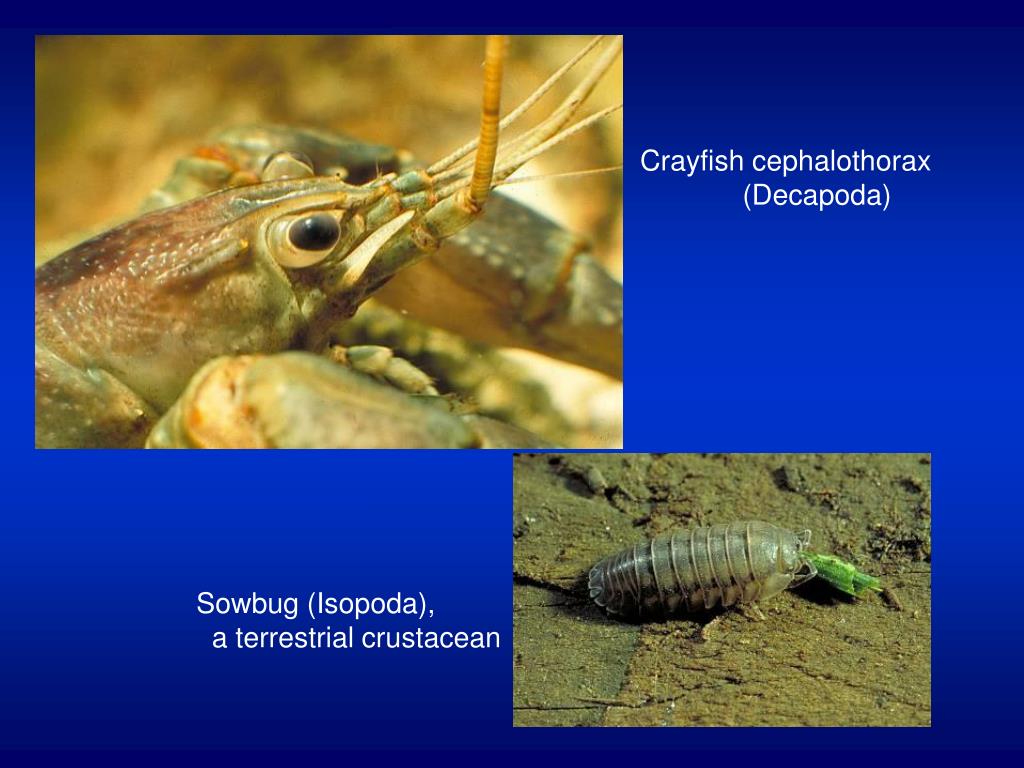 Crayfish cephalothorax
(Decapoda)

Sowbug (Isopoda),
a terrestrial crustacean